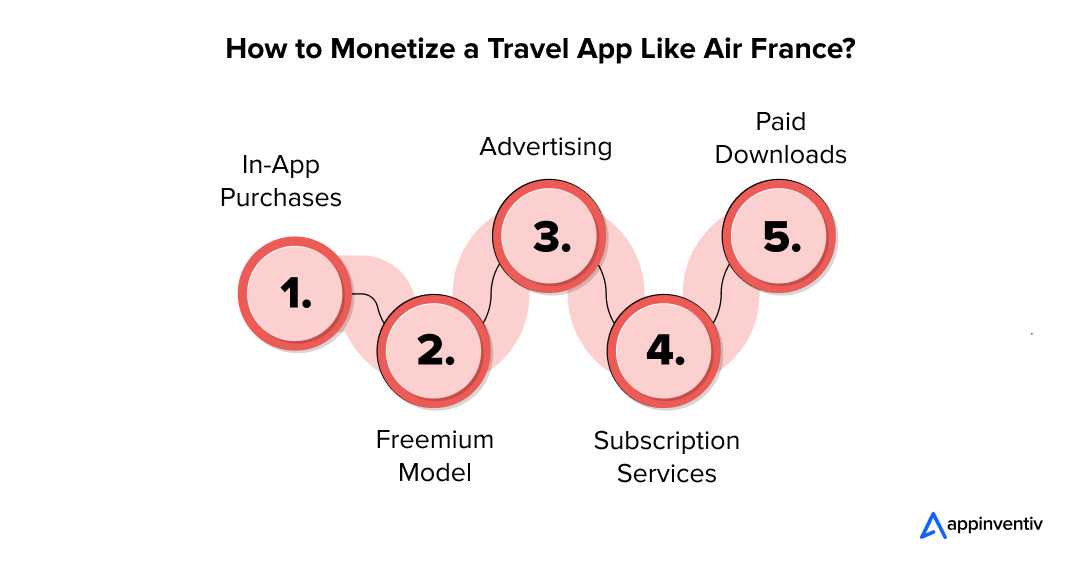 How to Monetize a Travel App Like Air France?

In-App Purchases

1.

Freemium Model

2.

Advertising

3.

Subscription Services

4.

Paid Downloads

5.

appinventiv